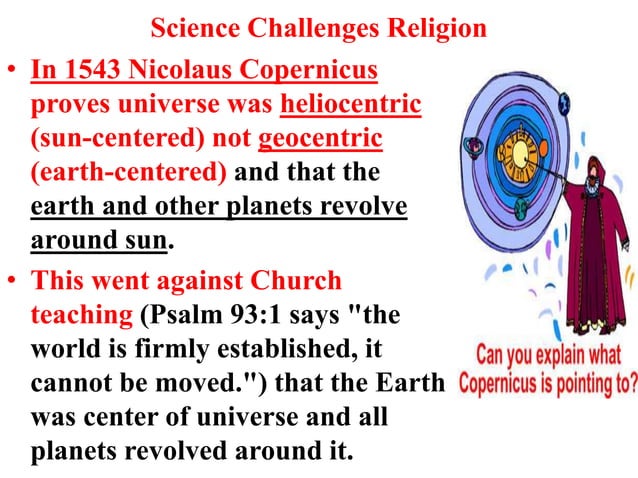 Science Challenges Religion

• In 1543 Nicolaus Copernicus proves universe was heliocentric (sun-centered) not geocentric (earth-centered) and that the earth and other planets revolve around sun.

• This went against Church teaching (Psalm 93:1 says "the world is firmly established, it cannot be moved.") that the Earth was center of universe and all planets revolved around it.

Can you explain what Copernicus is pointing to?